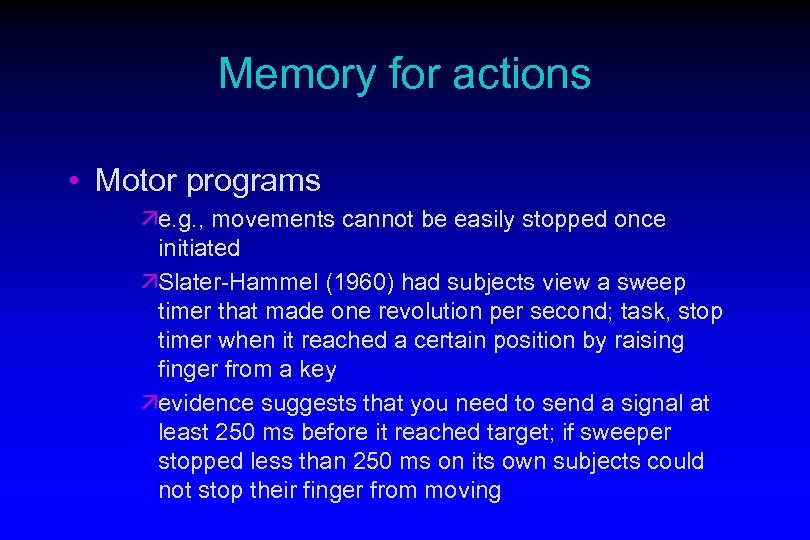 Memory for actions

• Motor programs

↗e.g., movements cannot be easily stopped once initiated

↗Slater-Hammel (1960) had subjects view a sweep timer that made one revolution per second; task, stop timer when it reached a certain position by raising finger from a key

↗evidence suggests that you need to send a signal at least 250 ms before it reached target; if sweeper stopped less than 250 ms on its own subjects could not stop their finger from moving